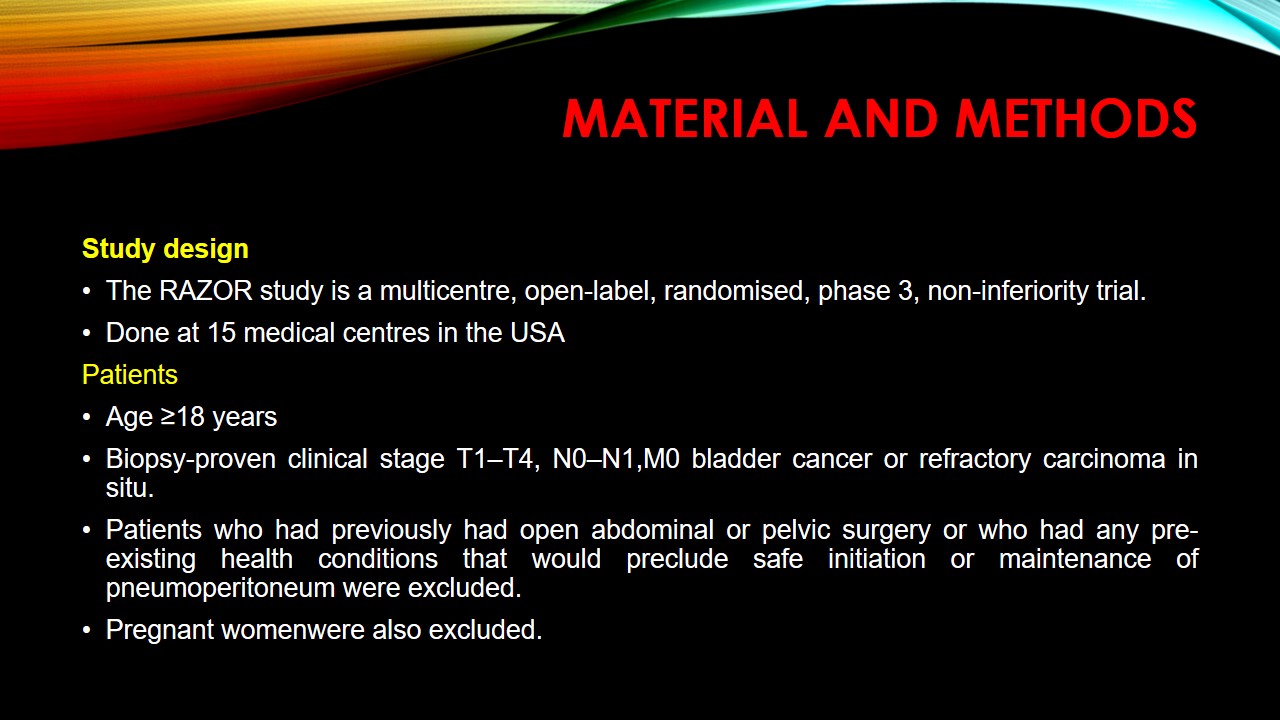 MATERIAL AND METHODS

Study design

• The RAZOR study is a multicentre, open-label, randomised, phase 3, non-inferiority trial.

• Done at 15 medical centres in the USA

Patients

• Age ≥18 years

• Biopsy-proven clinical stage T1–T4, N0–N1,M0 bladder cancer or refractory carcinoma in situ.

• Patients who had previously had open abdominal or pelvic surgery or who had any pre-existing health conditions that would preclude safe initiation or maintenance of pneumoperitoneum were excluded.

• Pregnant womenwere also excluded.